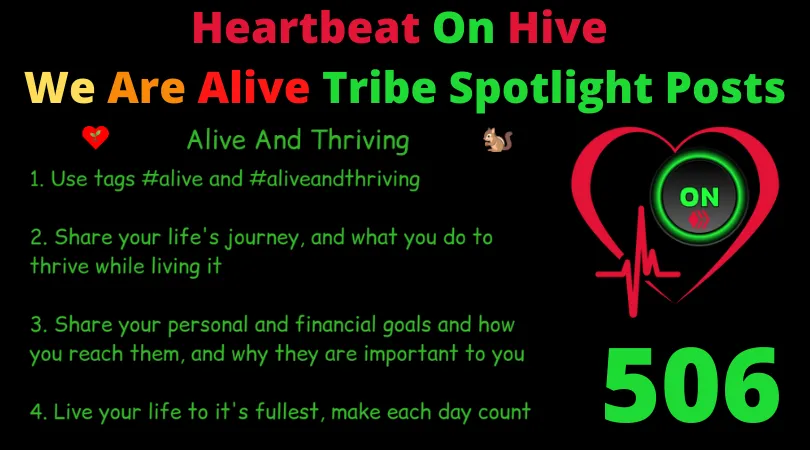 Heartbeat On Hive

We Are Alive Tribe Spotlight Posts

Alive And Thriving

1. Use tags #alive and #aliveandthriving

2. Share your life's journey, and what you do to thrive while living it

3. Share your personal and financial goals and how you reach them, and why they are important to you

4. Live your life to it's fullest, make each day count

ON

506